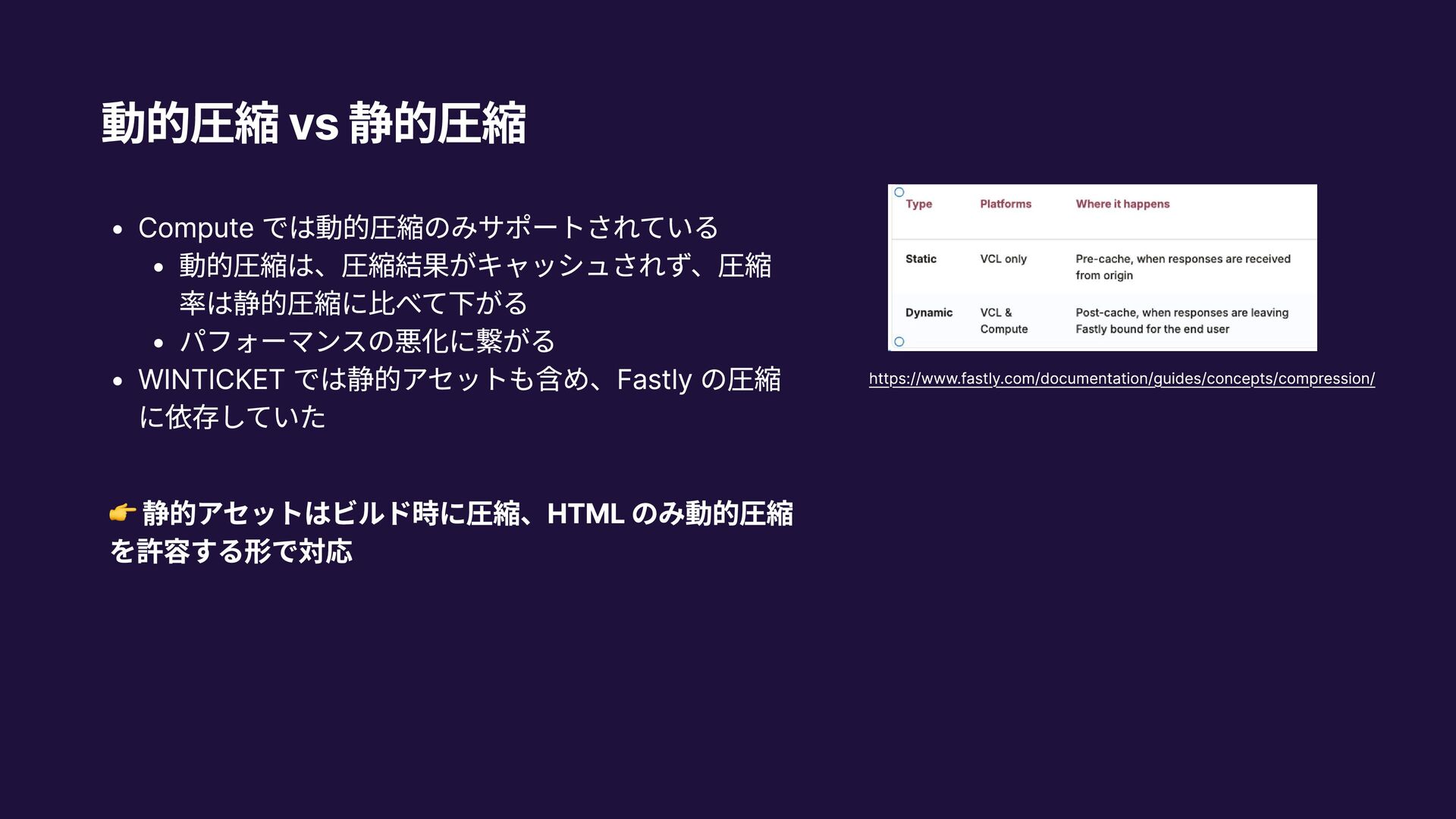 動的圧縮 vs 静的圧縮

- Compute では動的圧縮のみサポートされている
  - 動的圧縮は、圧縮結果がキャッシュされず、圧縮率は静的圧縮に比べて下がる
  - パフォーマンスの悪化に繋がる
- WINTICKET では静的アセットも含め、Fastly の圧縮に依存していた

👉 静的アセットはビルド時に圧縮、HTML のみ動的圧縮を許容する形で対応

| Type | Platforms | Where it happens |
|---|---|---|
| Static | VCL only | Pre-cache, when responses are received from origin |
| Dynamic | VCL & Compute | Post-cache, when responses are leaving Fastly bound for the end user |

https://www.fastly.com/documentation/guides/concepts/compression/